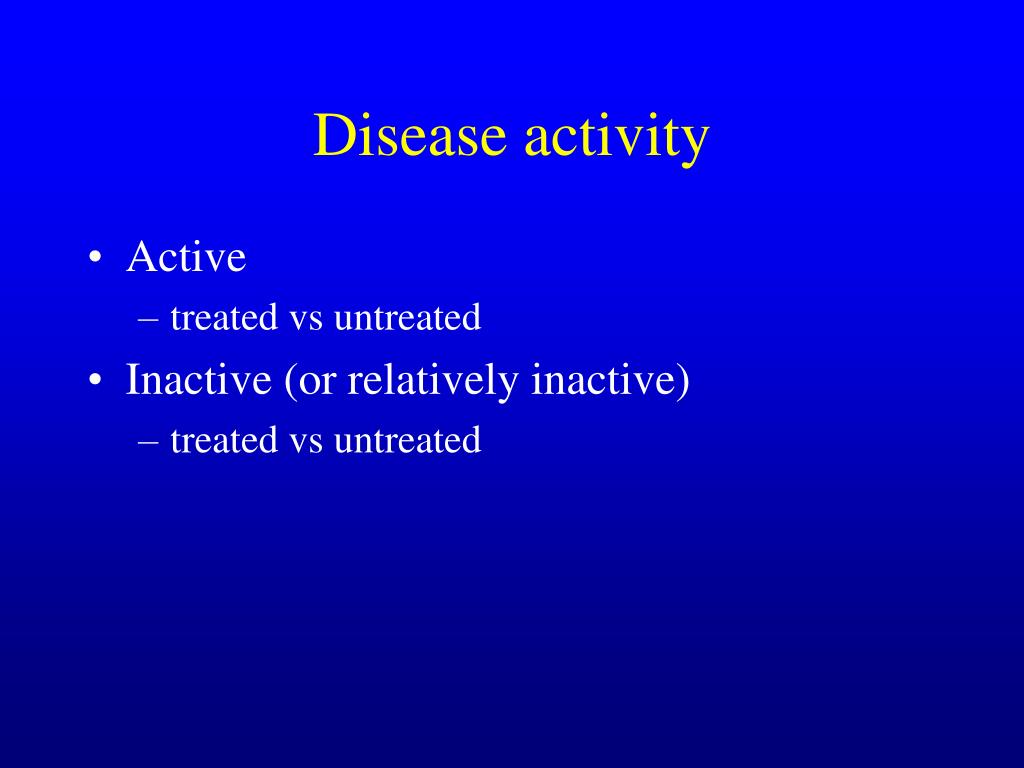 Disease activity

• Active
– treated vs untreated
• Inactive (or relatively inactive)
– treated vs untreated